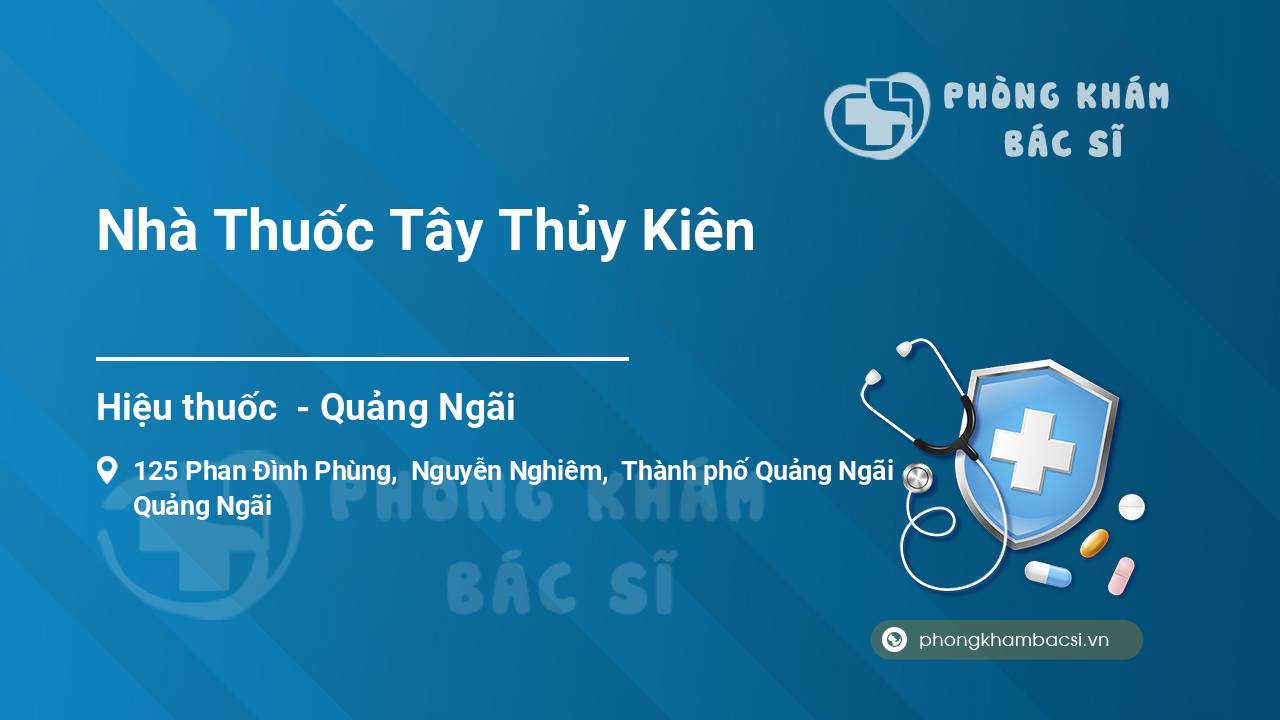 PHÒNG KHÁM BÁC SĨ

Nhà Thuốc Tây Thủy Kiên

Hiệu thuốc - Quảng Ngãi

125 Phan Đình Phùng, Nguyễn Nghiêm, Thành phố Quảng Ngãi Quảng Ngãi

PHÒNG KHÁM BÁC SĨ

phongkhambacsi.vn